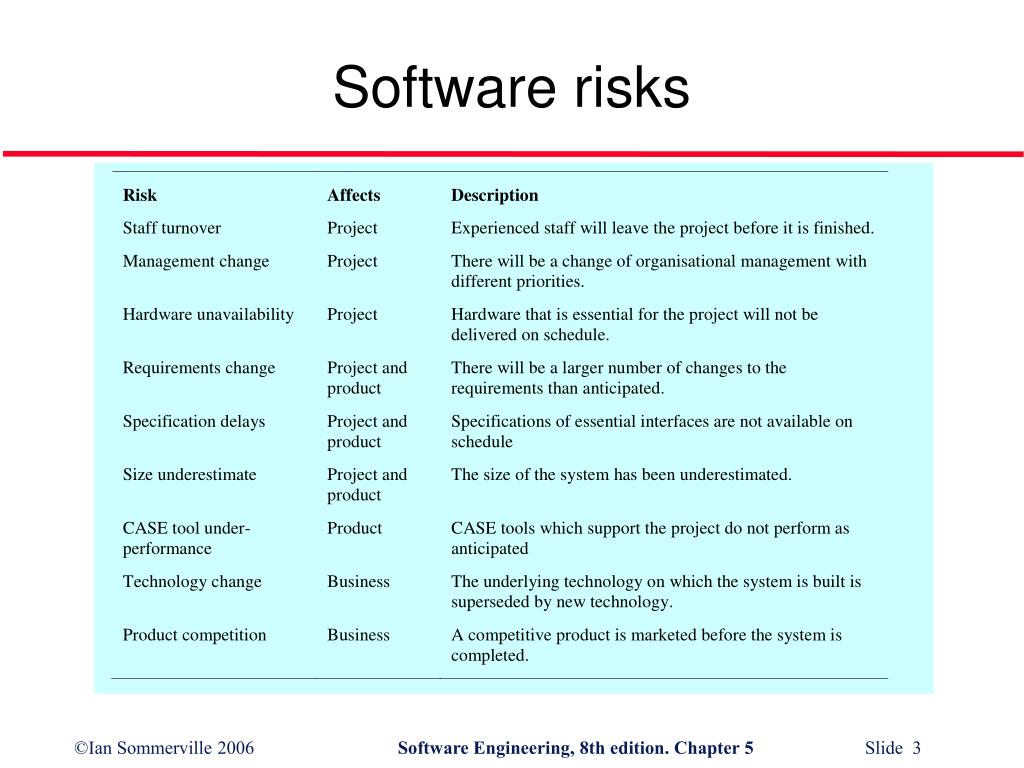 Software risks

| Risk | Affects | Description |
|---|---|---|
| Staff turnover | Project | Experienced staff will leave the project before it is finished. |
| Management change | Project | There will be a change of organisational management with different priorities. |
| Hardware unavailability | Project | Hardware that is essential for the project will not be delivered on schedule. |
| Requirements change | Project and product | There will be a larger number of changes to the requirements than anticipated. |
| Specification delays | Project and product | Specifications of essential interfaces are not available on schedule |
| Size underestimate | Project and product | The size of the system has been underestimated. |
| CASE tool under-performance | Product | CASE tools which support the project do not perform as anticipated |
| Technology change | Business | The underlying technology on which the system is built is superseded by new technology. |
| Product competition | Business | A competitive product is marketed before the system is completed. |

©Ian Sommerville 2006 Software Engineering, 8th edition. Chapter 5 Slide 3